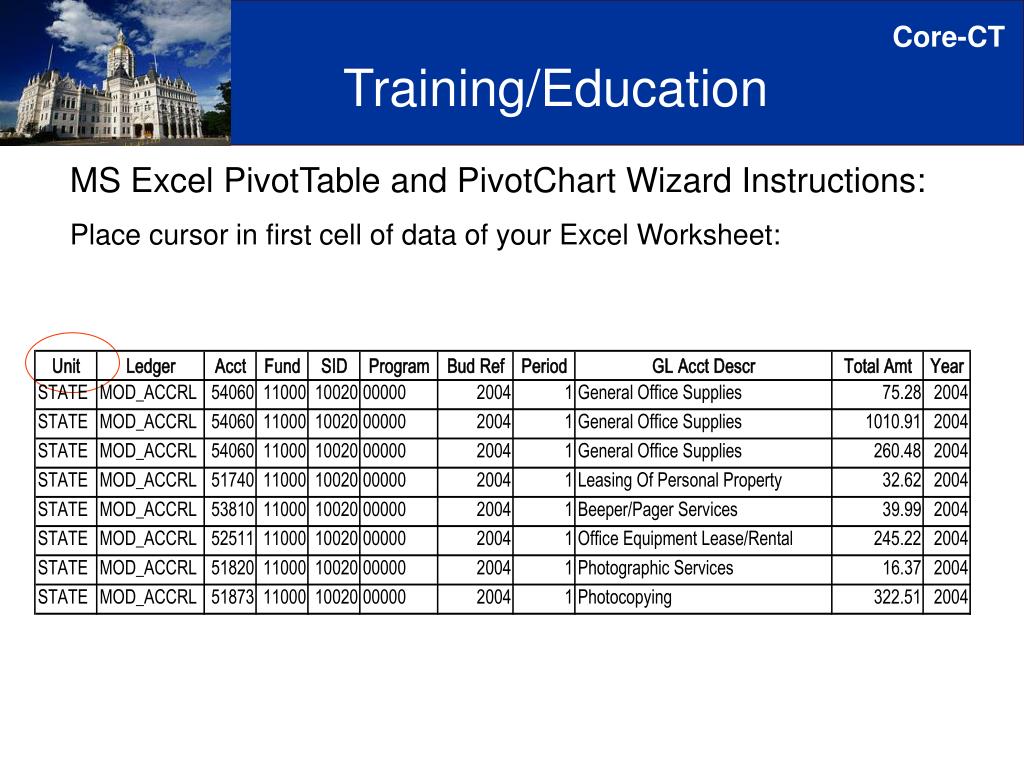 Core-CT

Training/Education

MS Excel PivotTable and PivotChart Wizard Instructions:

Place cursor in first cell of data of your Excel Worksheet:

| Unit | Ledger | Acct | Fund | SID | Program | Bud Ref | Period | GL Acct Descr | Total Amt | Year |
|---|---|---|---|---|---|---|---|---|---|---|
| STATE | MOD_ACCRL | 54060 | 11000 | 10020 | 00000 | 2004 | 1 | General Office Supplies | 75.28 | 2004 |
| STATE | MOD_ACCRL | 54060 | 11000 | 10020 | 00000 | 2004 | 1 | General Office Supplies | 1010.91 | 2004 |
| STATE | MOD_ACCRL | 54060 | 11000 | 10020 | 00000 | 2004 | 1 | General Office Supplies | 260.48 | 2004 |
| STATE | MOD_ACCRL | 51740 | 11000 | 10020 | 00000 | 2004 | 1 | Leasing Of Personal Property | 32.62 | 2004 |
| STATE | MOD_ACCRL | 53810 | 11000 | 10020 | 00000 | 2004 | 1 | Beeper/Pager Services | 39.99 | 2004 |
| STATE | MOD_ACCRL | 52511 | 11000 | 10020 | 00000 | 2004 | 1 | Office Equipment Lease/Rental | 245.22 | 2004 |
| STATE | MOD_ACCRL | 51820 | 11000 | 10020 | 00000 | 2004 | 1 | Photographic Services | 16.37 | 2004 |
| STATE | MOD_ACCRL | 51873 | 11000 | 10020 | 00000 | 2004 | 1 | Photocopying | 322.51 | 2004 |